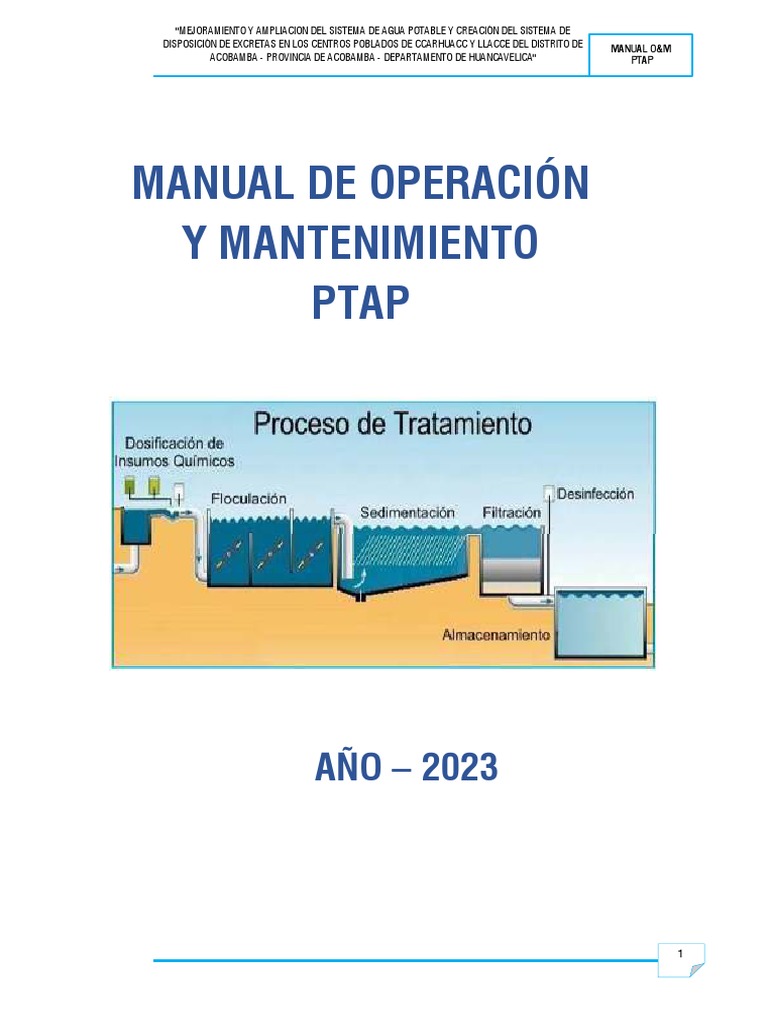 "MEJORAMIENTO Y AMPLIACION DEL SISTEMA DE AGUA POTABLE Y CREACION DEL SISTEMA DE DISPOSICION DE EXCRETAS EN LOS CENTROS POBLADOS DE CCARHUACC Y LLACCE DEL DISTRITO DE ACOBAMBA - PROVINCIA DE ACOBAMBA - DEPARTAMENTO DE HUANCAVELICA"

MANUAL O&M PTAP

MANUAL DE OPERACIÓN Y MANTENIMIENTO PTAP

Proceso de Tratamiento

Dosificación de Insumos Químicos

Floculación

Sedimentación

Filtración

Desinfección

Almacenamiento

AÑO – 2023

1